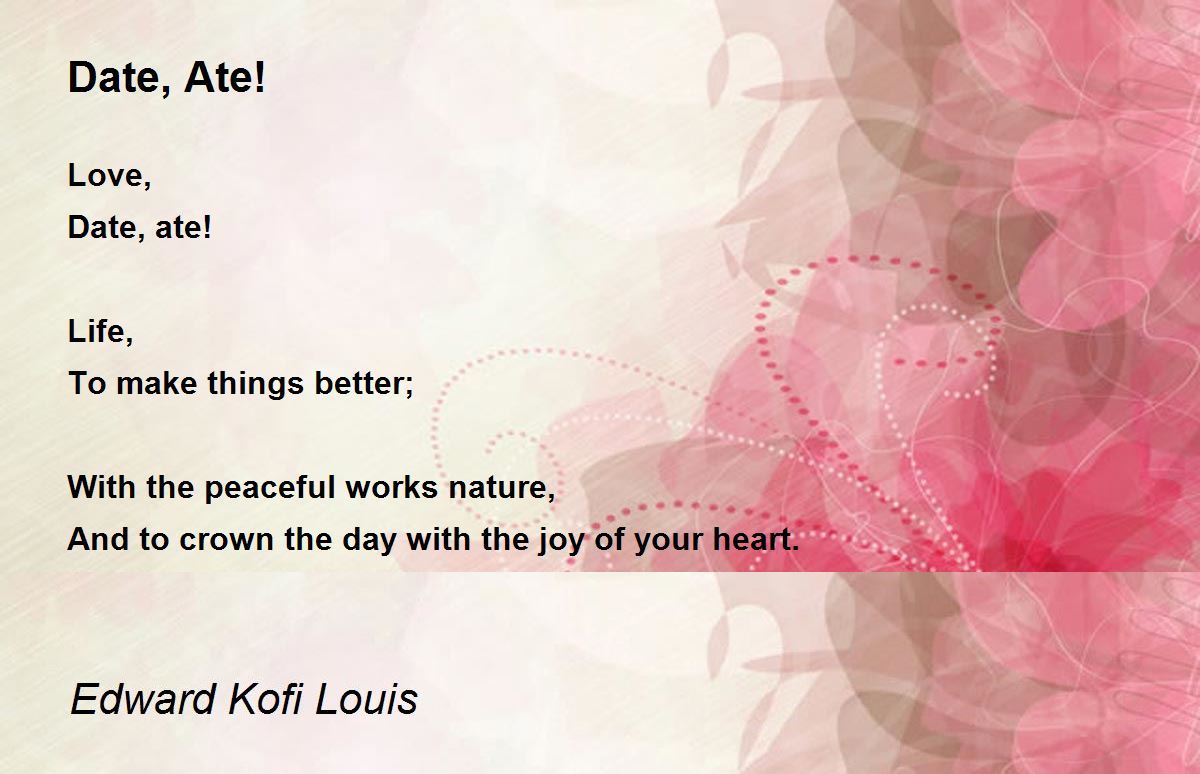 Date, Ate!

Love,
Date, ate!

Life,
To make things better;

With the peaceful works nature,
And to crown the day with the joy of your heart.

Edward Kofi Louis